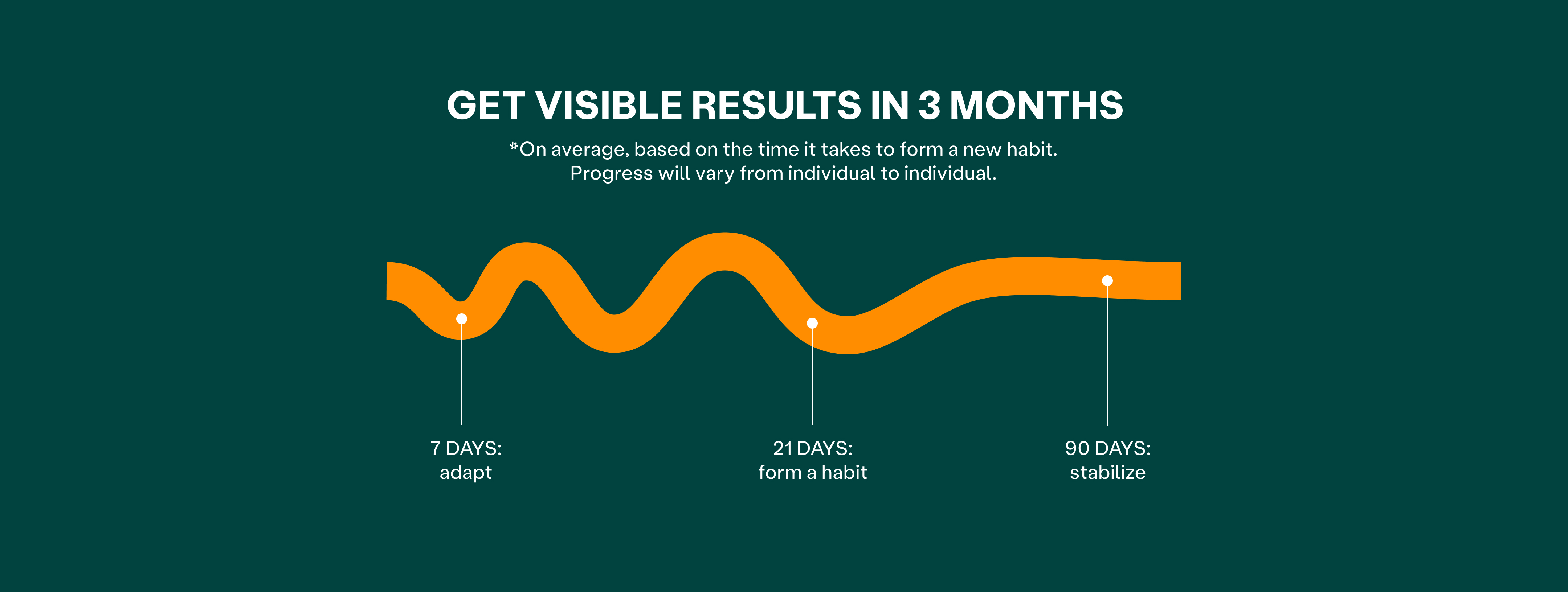 GET VISIBLE RESULTS IN 3 MONTHS

*On average, based on the time it takes to form a new habit. Progress will vary from individual to individual.

7 DAYS:
adapt

21 DAYS:
form a habit

90 DAYS:
stabilize